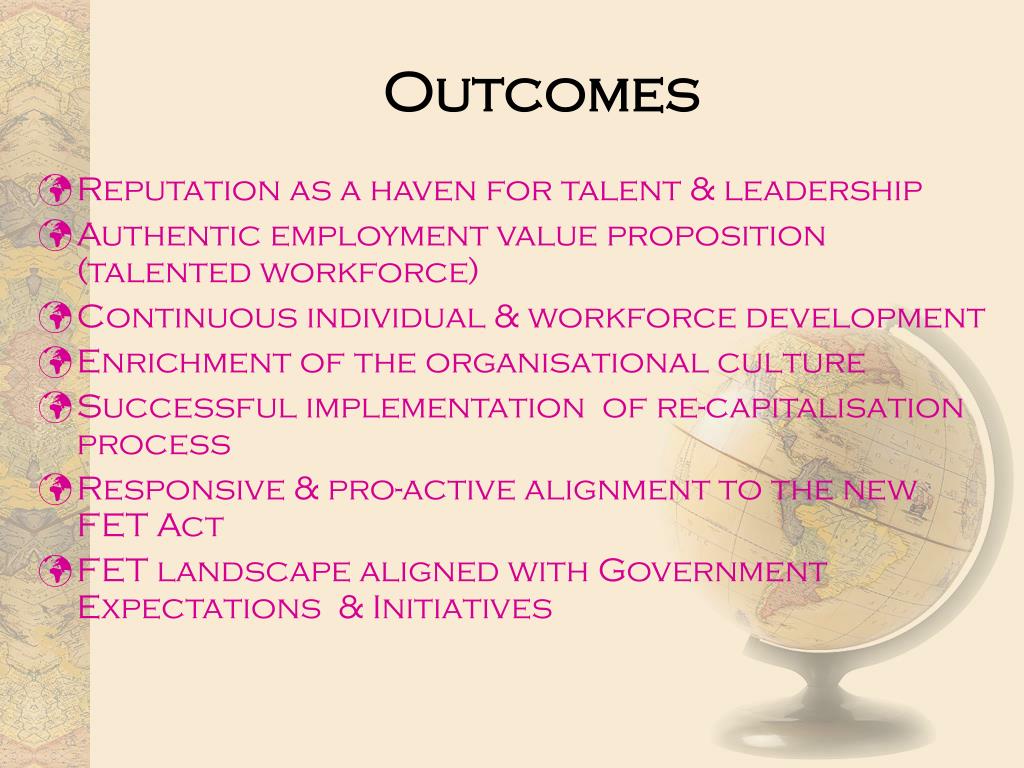 Outcomes

Reputation as a haven for talent & leadership

Authentic employment value proposition (talented workforce)

Continuous individual & workforce development

Enrichment of the organisational culture

Successful implementation of re-capitalisation process

Responsive & pro-active alignment to the new FET Act

FET landscape aligned with Government Expectations & Initiatives